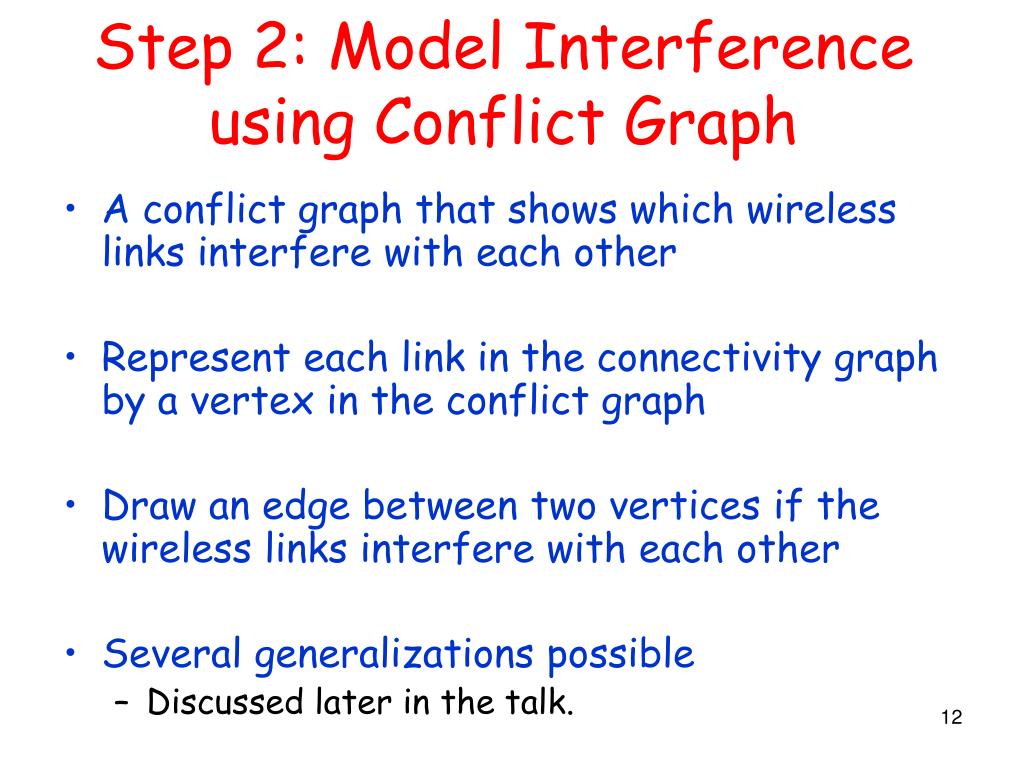 Step 2: Model Interference using Conflict Graph

• A conflict graph that shows which wireless links interfere with each other

• Represent each link in the connectivity graph by a vertex in the conflict graph

• Draw an edge between two vertices if the wireless links interfere with each other

• Several generalizations possible
– Discussed later in the talk.

12